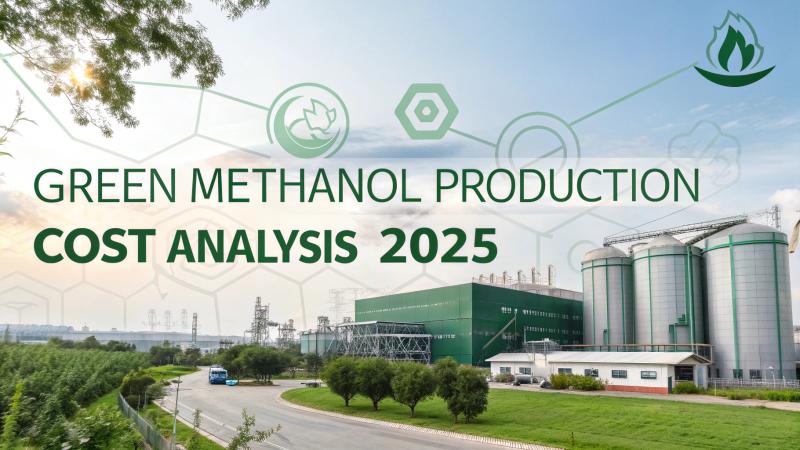 GREEN METHANOL PRODUCTION
COST ANALYSIS 2025